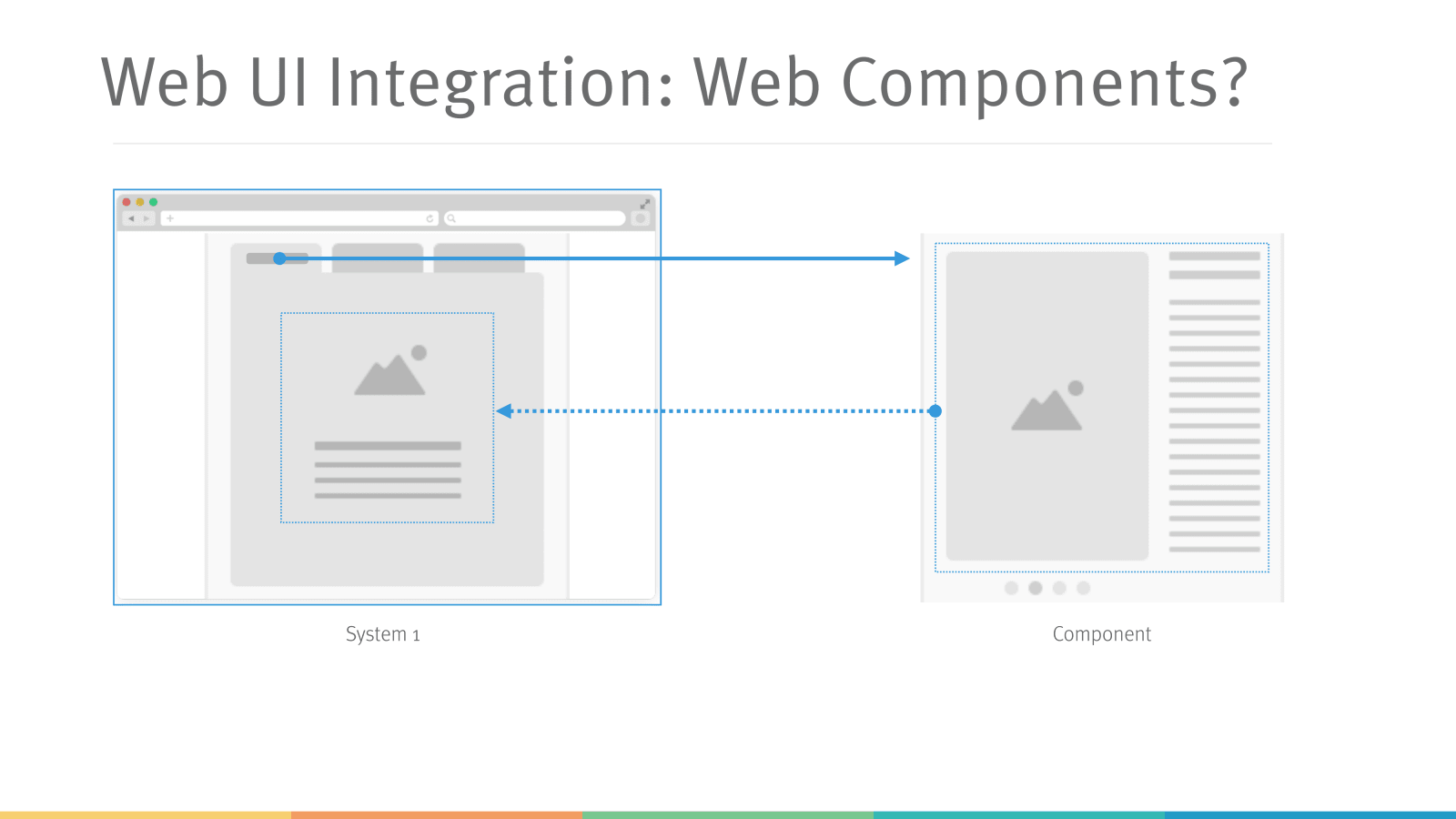 Web UI Integration: Web Components?

System 1

Component